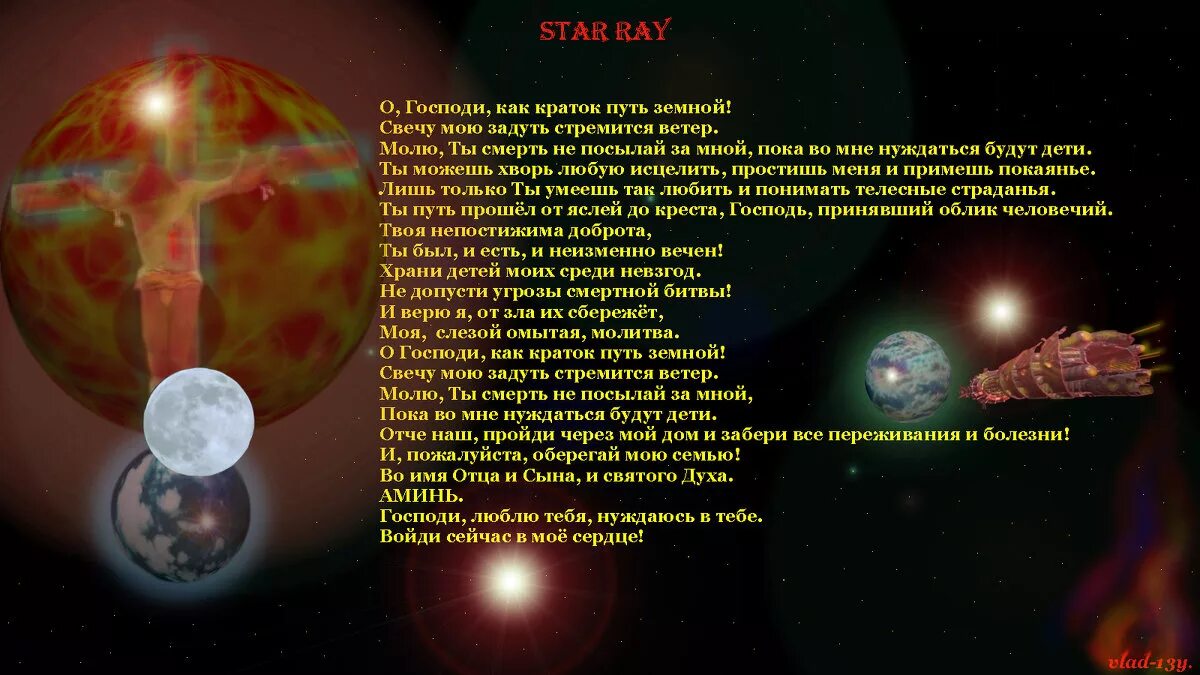 STAR RAY

О, Господи, как краток путь земной!
Свечу мою задуть стремится ветер.
Молю, Ты смерть не посылай за мной, пока во мне нуждаться будут дети.
Ты можешь хворь любую исцелить, простишь меня и примешь покаянье.
Лишь только Ты умеешь так любить и понимать телесные страданья.
Ты путь прошёл от яслей до креста, Господь, принявший облик человечий.
Твоя непостижима доброта,
Ты был, и есть, и неизменно вечен!
Храни детей моих среди невзгод.
Не допусти угрозы смертной битвы!
И верю я, от зла их сбережёт,
Моя, слезой омытая, молитва.
О Господи, как краток путь земной!
Свечу мою задуть стремится ветер.
Молю, Ты смерть не посылай за мной,
Пока во мне нуждаться будут дети.
Отче наш, пройди через мой дом и забери все переживания и болезни!
И, пожалуйста, оберегай мою семью!
Во имя Отца и Сына, и святого Духа.
АМИНЬ.
Господи, люблю тебя, нуждаюсь в тебе.
Войди сейчас в моё сердце!

vlad-13y.